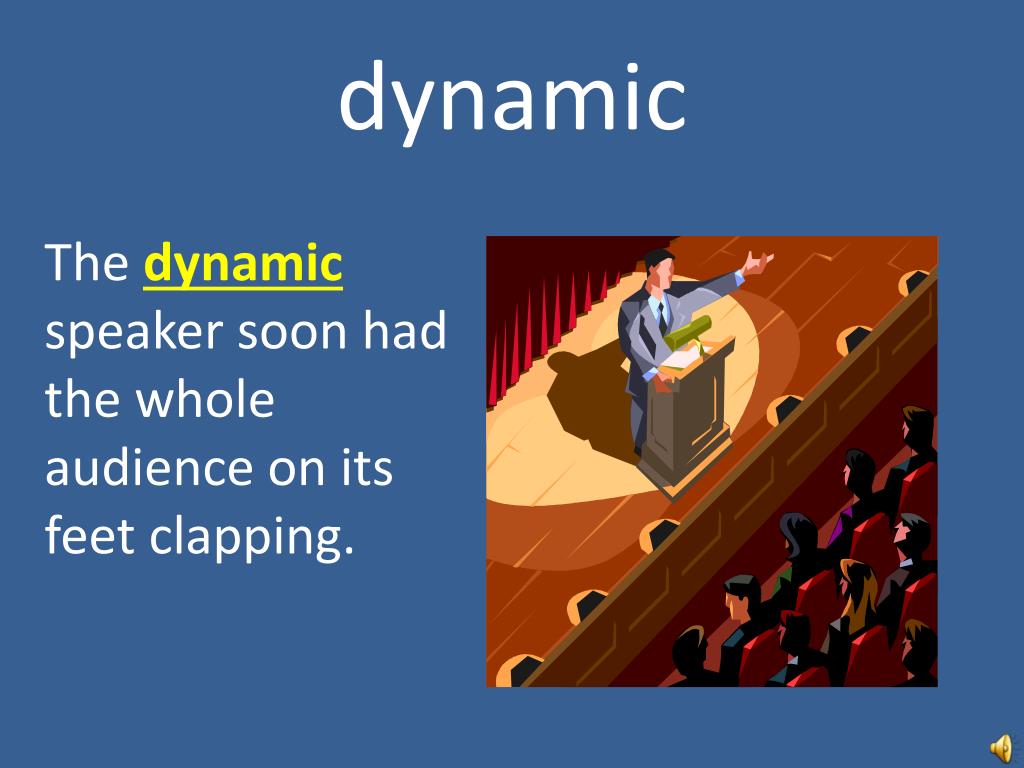 dynamic

The dynamic speaker soon had the whole audience on its feet clapping.